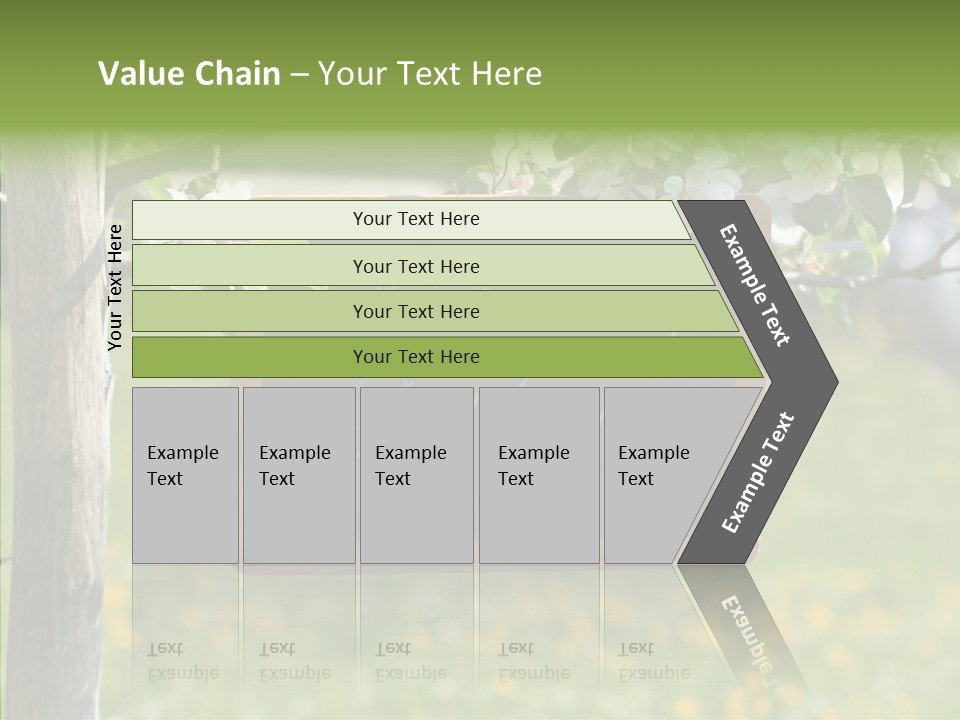 Value Chain – Your Text Here

Your Text Here

Your Text Here

Your Text Here

Your Text Here

Your Text Here

Example Text

Example Text

Example Text

Example Text

Example Text

Example Text

Example Text